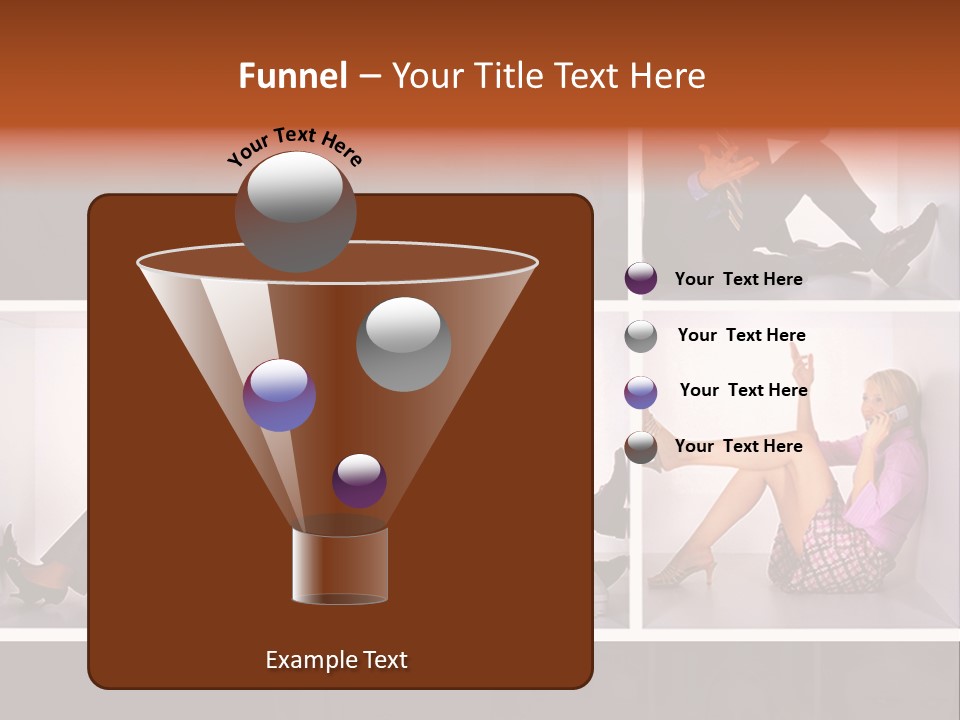 Funnel – Your Title Text Here

Your Text Here

Your Text Here

Your Text Here

Your Text Here

Your Text Here

Example Text